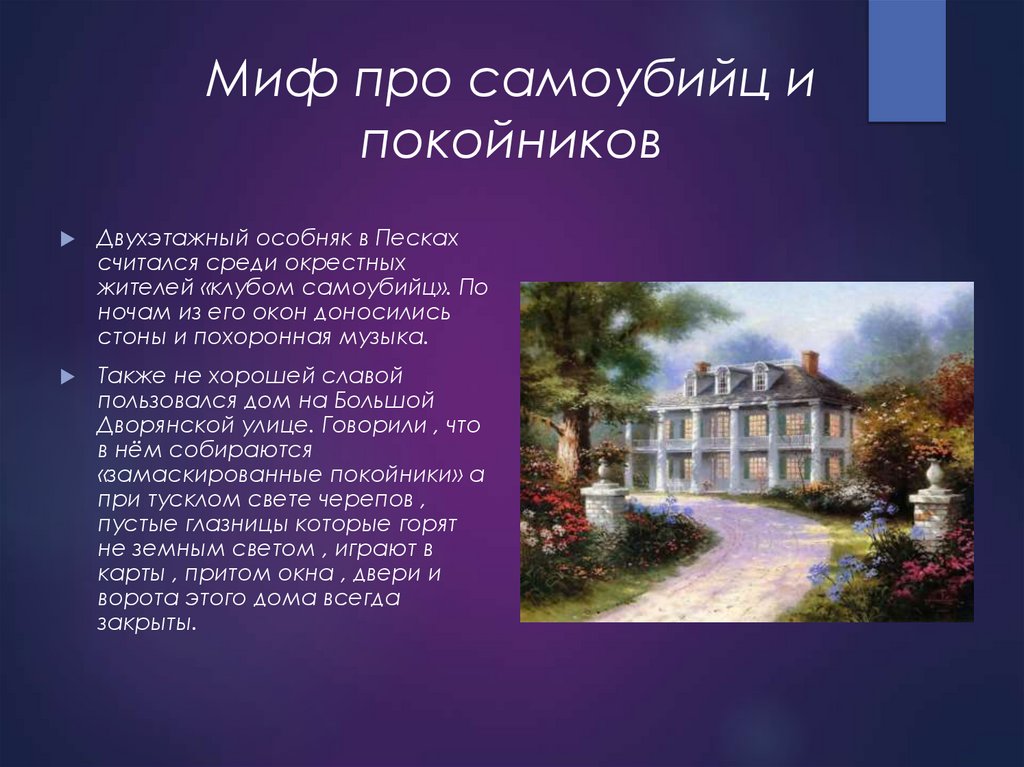 Миф про самоубийц и покойников

Двухэтажный особняк в Песках считался среди окрестных жителей «клубом самоубийц». По ночам из его окон доносились стоны и похоронная музыка.

Также не хорошей славой пользовался дом на Большой Дворянской улице. Говорили , что в нём собираются «замаскированные покойники» а при тусклом свете черепов , пустые глазницы которые горят не земным светом , играют в карты , притом окна , двери и ворота этого дома всегда закрыты.